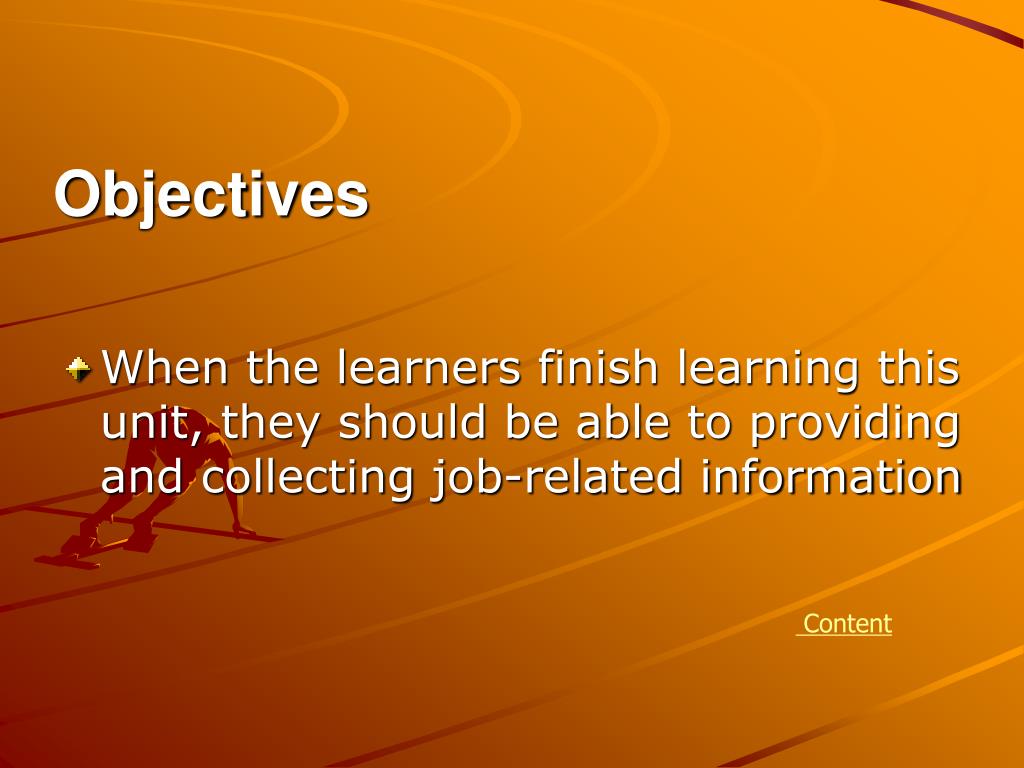 Objectives

When the learners finish learning this unit, they should be able to providing and collecting job-related information

Content